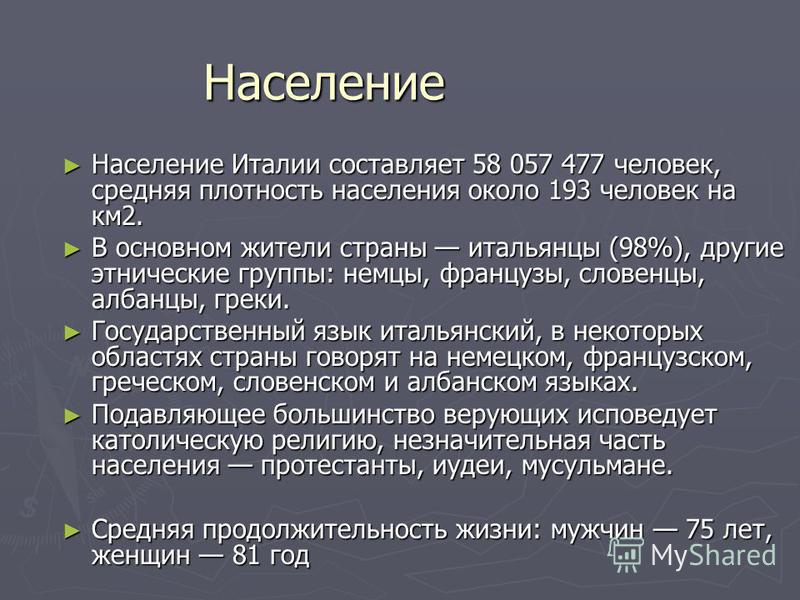 Население

► Население Италии составляет 58 057 477 человек, средняя плотность населения около 193 человек на км2.

► В основном жители страны — итальянцы (98%), другие этнические группы: немцы, французы, словенцы, албанцы, греки.

► Государственный язык итальянский, в некоторых областях страны говорят на немецком, французском, греческом, словенском и албанском языках.

► Подавляющее большинство верующих исповедует католическую религию, незначительная часть населения — протестанты, иудеи, мусульмане.

► Средняя продолжительность жизни: мужчин — 75 лет, женщин — 81 год

MyShared